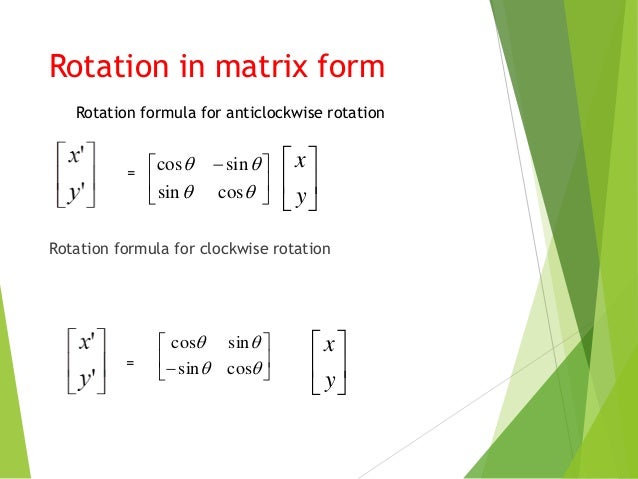 Rotation in matrix form

Rotation formula for anticlockwise rotation

$\begin{bmatrix} x' \\ y' \end{bmatrix} = \begin{bmatrix} \cos\theta & -\sin\theta \\ \sin\theta & \cos\theta \end{bmatrix} \begin{bmatrix} x \\ y \end{bmatrix}$

Rotation formula for clockwise rotation

$\begin{bmatrix} x' \\ y' \end{bmatrix} = \begin{bmatrix} \cos\theta & \sin\theta \\ -\sin\theta & \cos\theta \end{bmatrix} \begin{bmatrix} x \\ y \end{bmatrix}$